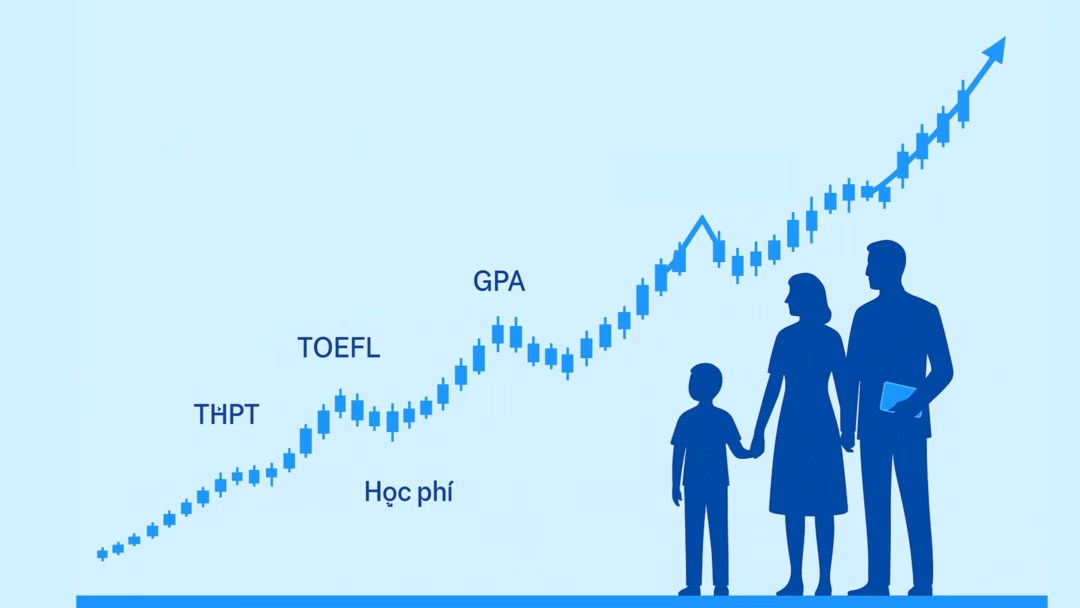 GPA

TOEFL

THPT

Học phí